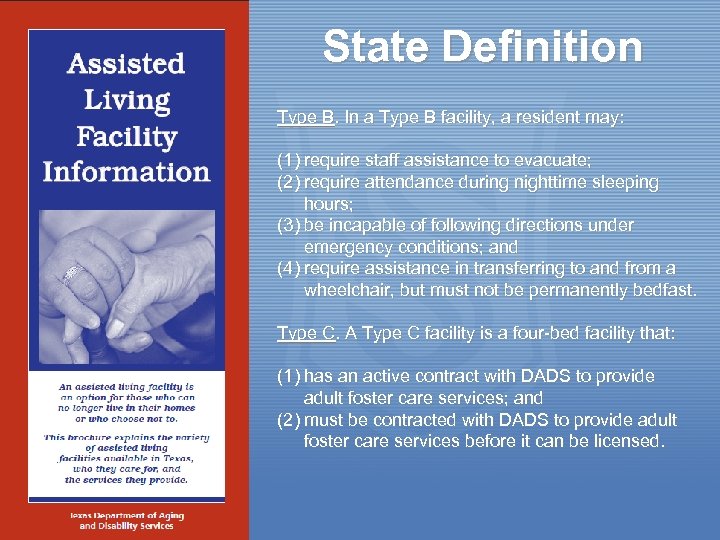 Assisted Living Facility Information

An assisted living facility is an option for those who can no longer live in their homes or who choose not to.

This brochure explains the variety of assisted living facilities available in Texas, who they care for, and the services they provide.

Texas Department of Aging and Disability Services

State Definition

Type B. In a Type B facility, a resident may:

(1) require staff assistance to evacuate;
(2) require attendance during nighttime sleeping hours;
(3) be incapable of following directions under emergency conditions; and
(4) require assistance in transferring to and from a wheelchair, but must not be permanently bedfast.

Type C. A Type C facility is a four-bed facility that:

(1) has an active contract with DADS to provide adult foster care services; and
(2) must be contracted with DADS to provide adult foster care services before it can be licensed.